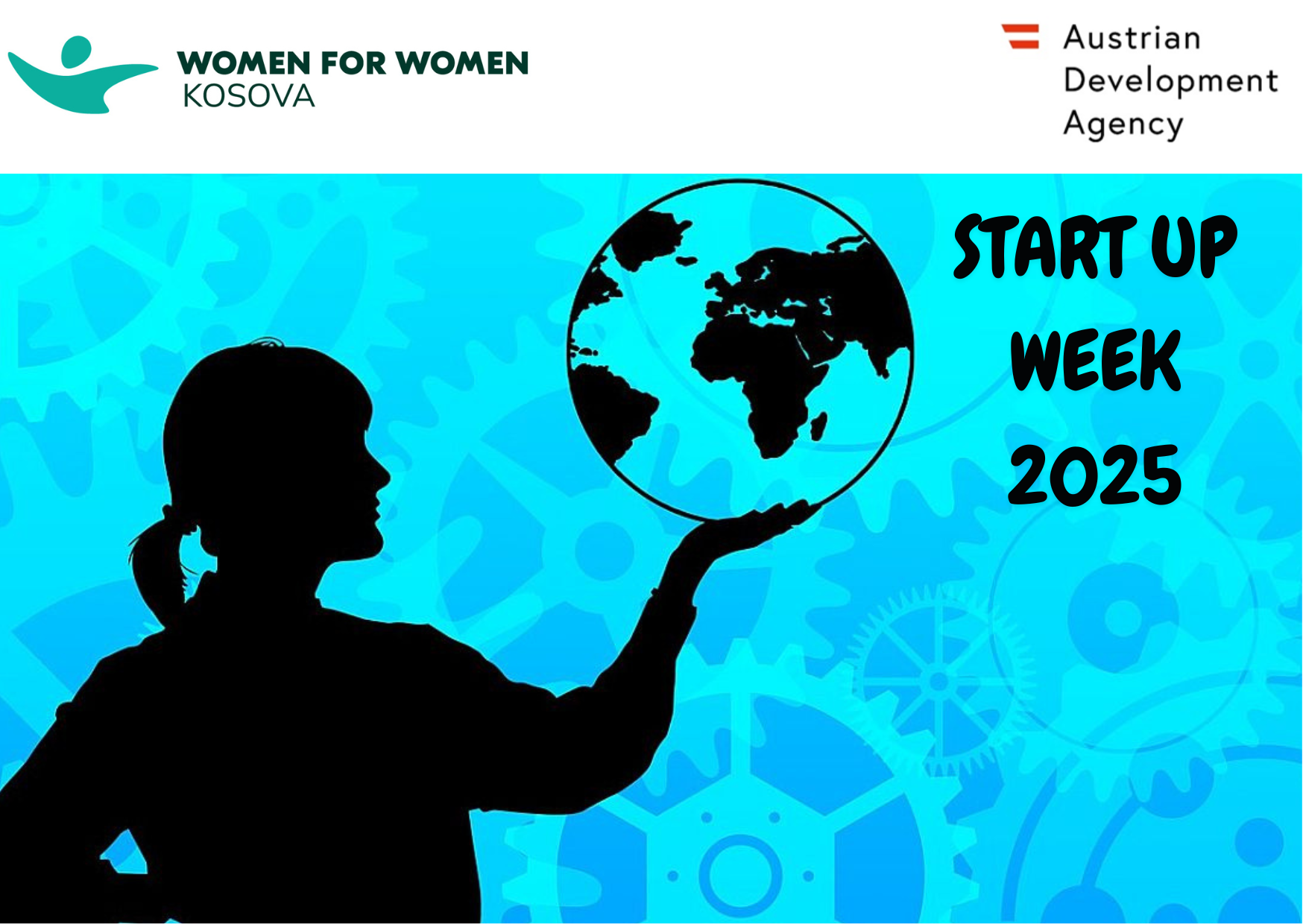 WOMEN FOR WOMEN
KOSOVA

Austrian
Development
Agency

START UP
WEEK
2025